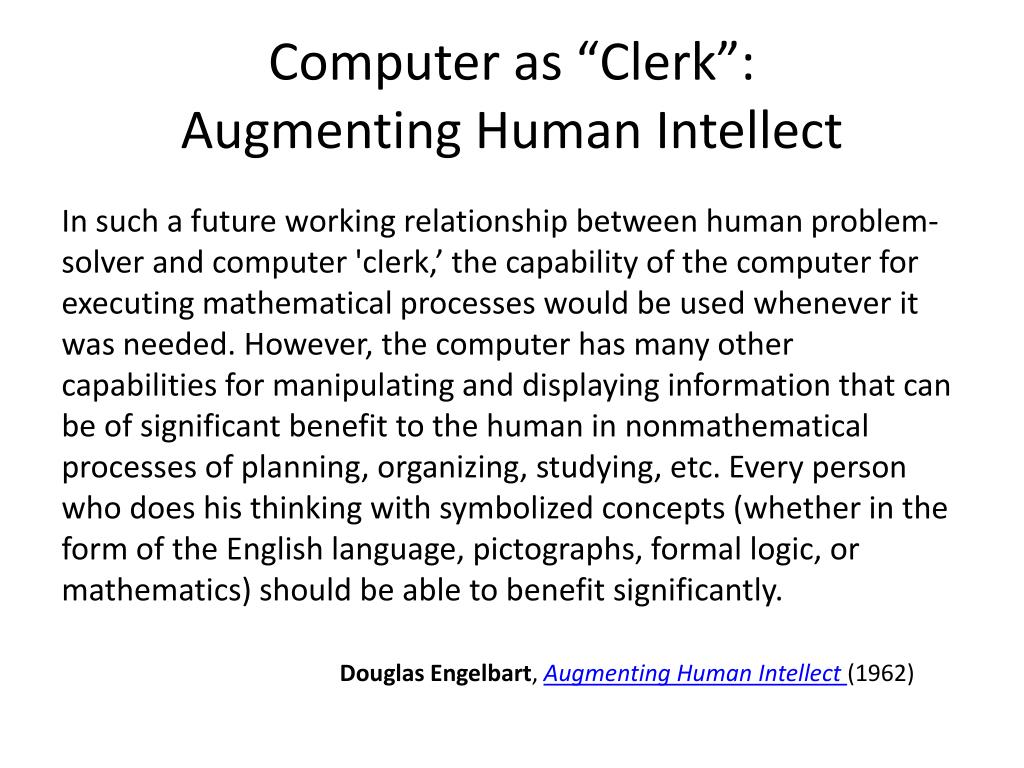 Computer as “Clerk”:
Augmenting Human Intellect

In such a future working relationship between human problem-solver and computer 'clerk,’ the capability of the computer for executing mathematical processes would be used whenever it was needed. However, the computer has many other capabilities for manipulating and displaying information that can be of significant benefit to the human in nonmathematical processes of planning, organizing, studying, etc. Every person who does his thinking with symbolized concepts (whether in the form of the English language, pictographs, formal logic, or mathematics) should be able to benefit significantly.

Douglas Engelbart, Augmenting Human Intellect (1962)